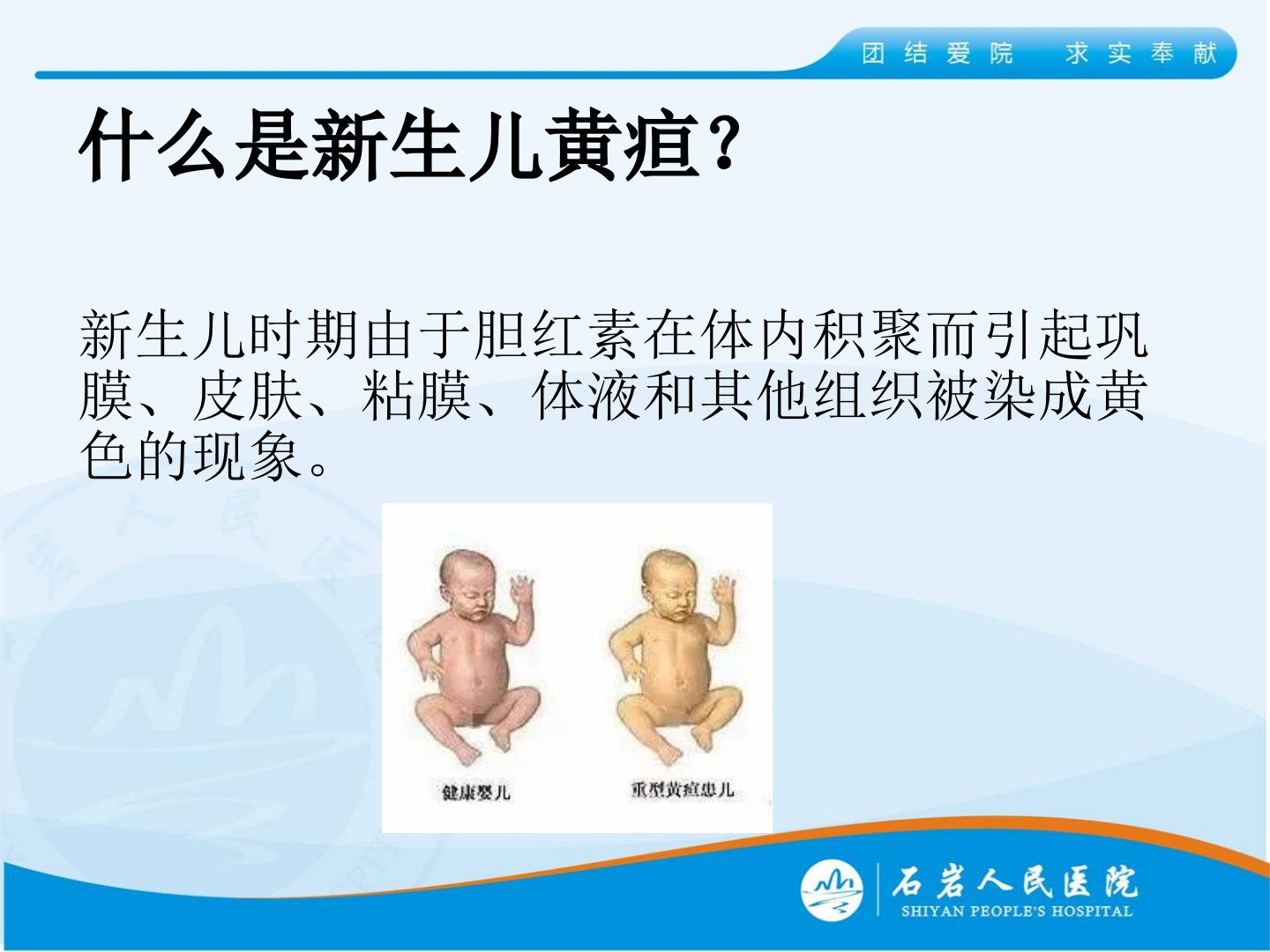 团结爱院　求实奉献

什么是新生儿黄疸？

新生儿时期由于胆红素在体内积聚而引起巩膜、皮肤、粘膜、体液和其他组织被染成黄色的现象。

健康婴儿

重型黄疸患儿

石岩人民医院
SHIYAN PEOPLE'S HOSPITAL